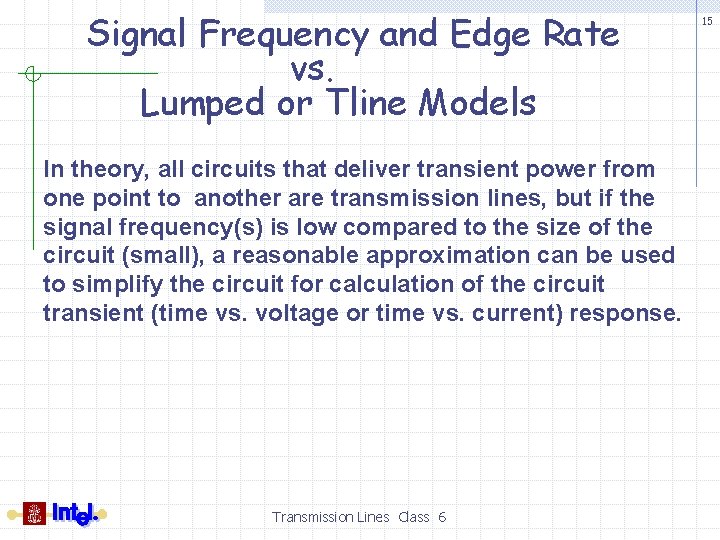 15

Signal Frequency and Edge Rate
vs.
Lumped or Tline Models

In theory, all circuits that deliver transient power from one point to another are transmission lines, but if the signal frequency(s) is low compared to the size of the circuit (small), a reasonable approximation can be used to simplify the circuit for calculation of the circuit transient (time vs. voltage or time vs. current) response.

Intel.

Transmission Lines Class 6